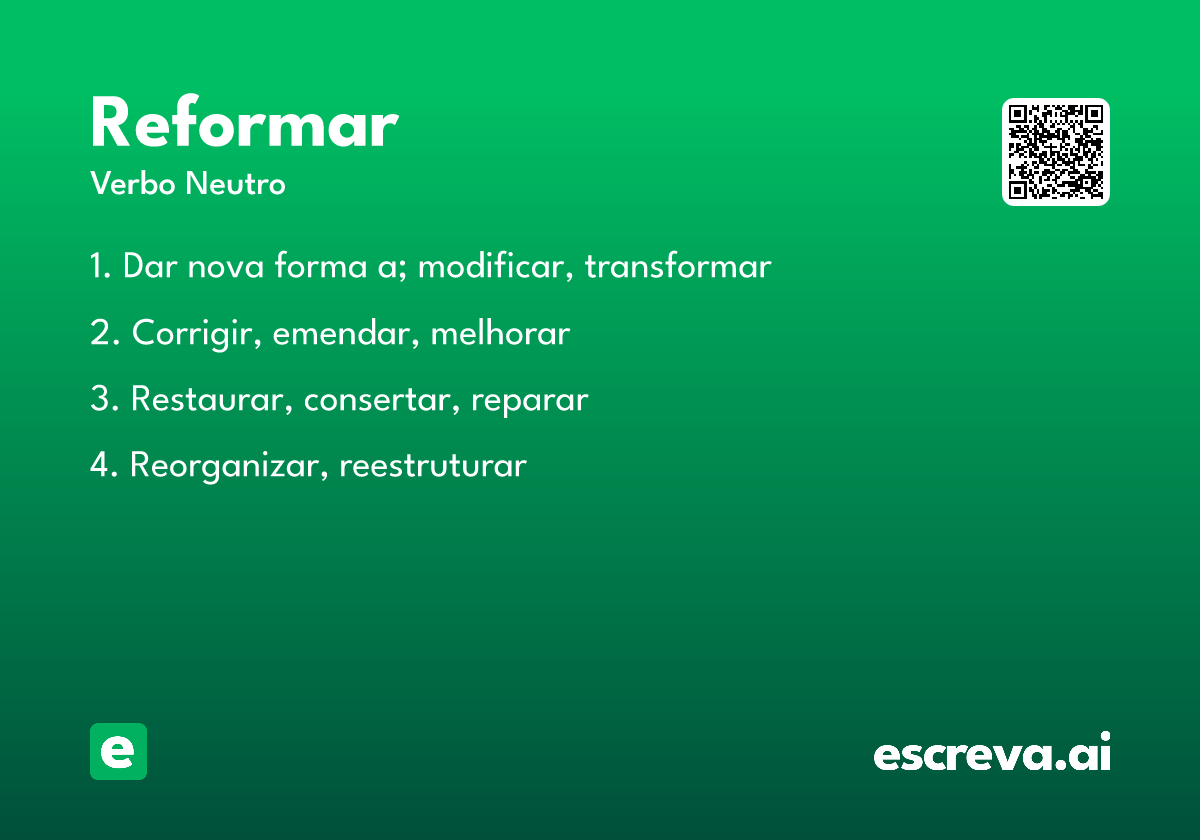 Reformar

Verbo Neutro

1. Dar nova forma a; modificar, transformar

2. Corrigir, emendar, melhorar

3. Restaurar, consertar, reparar

4. Reorganizar, reestruturar

e

escreva.ai